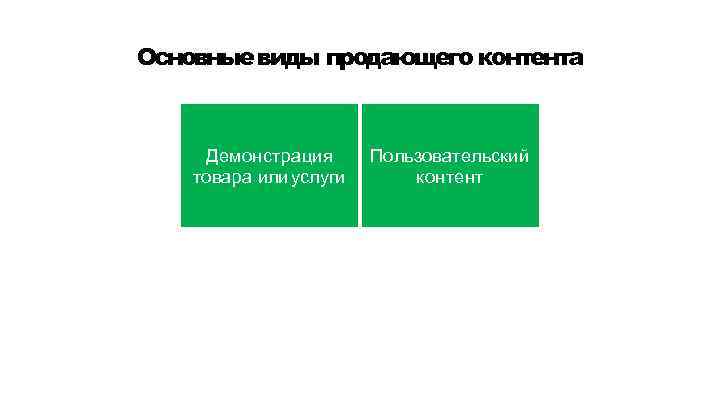 Основные виды продающего контента

Демонстрация товара или услуги

Пользовательский контент